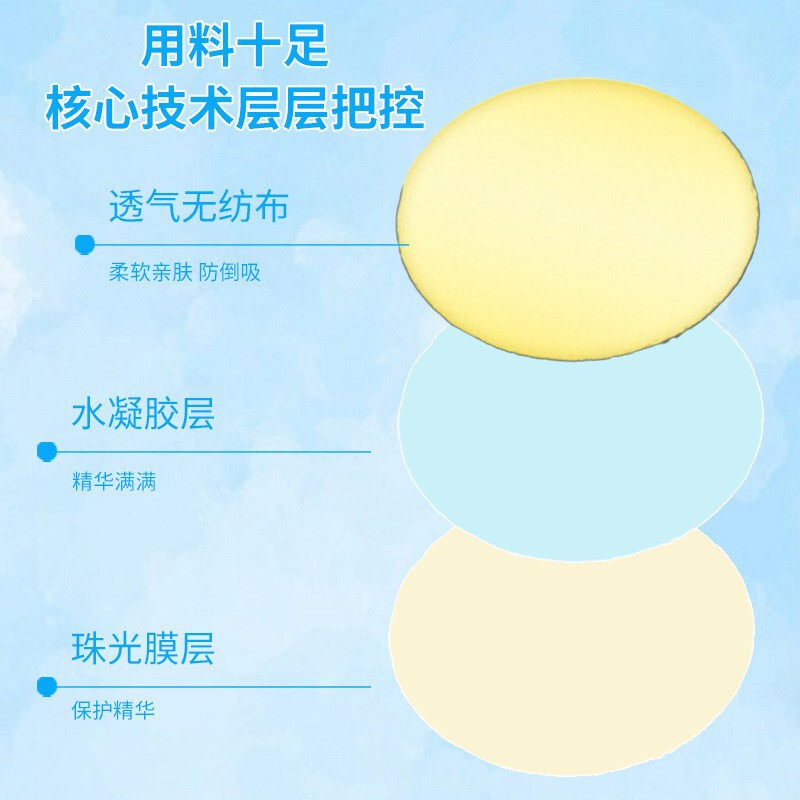 用料十足
核心技术层层把控

透气无纺布

柔软亲肤 防倒吸

水凝胶层

精华满满

珠光膜层

保护精华